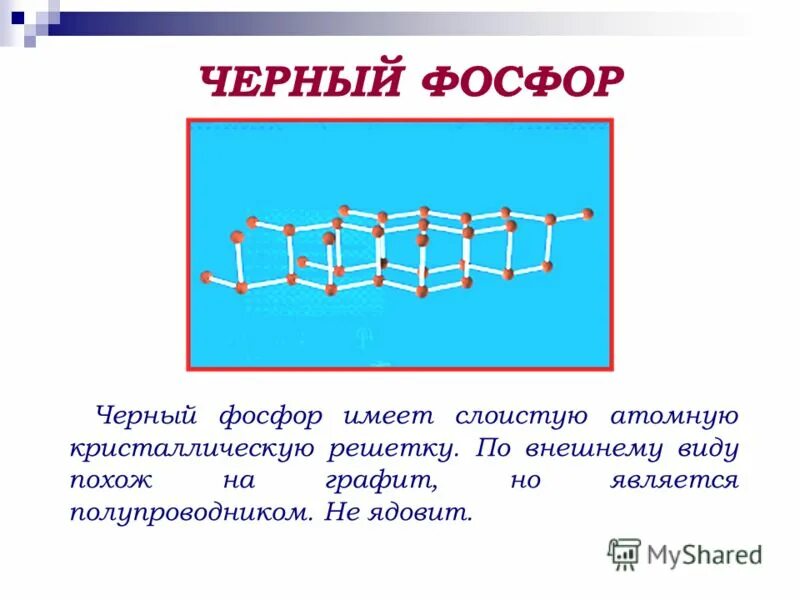 ЧЕРНЫЙ ФОСФОР

Черный фосфор имеет слоистую атомную кристаллическую решетку. По внешнему виду похож на графит, но является полупроводником. Не ядовит.

MyShared